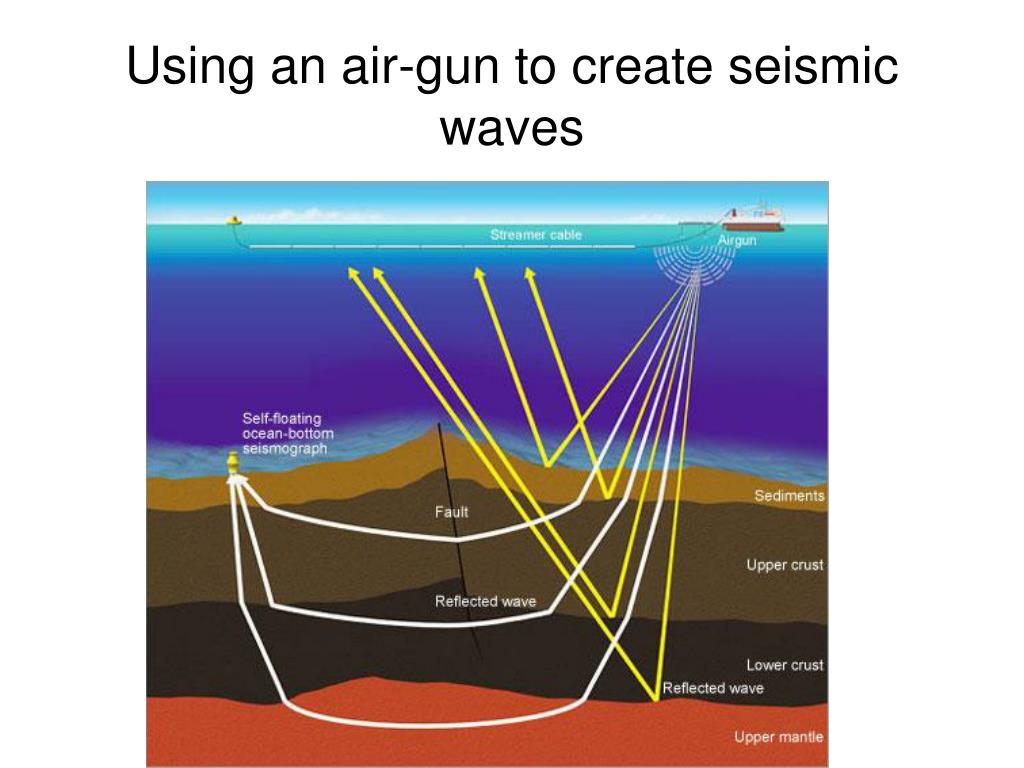 Using an air-gun to create seismic waves

Streamer cable

Airgun

Self-floating ocean-bottom seismograph

Fault

Sediments

Upper crust

Reflected wave

Lower crust

Reflected wave

Upper mantle